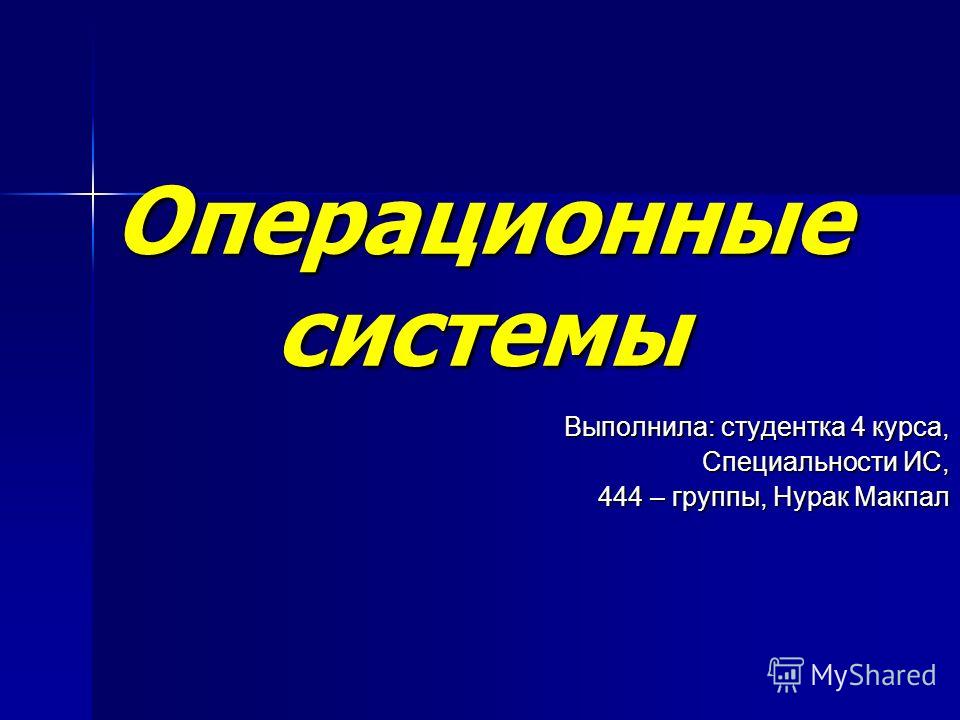 Операционные системы

Выполнила: студентка 4 курса, Специальности ИС, 444 – группы, Нурак Макпал

MyShared